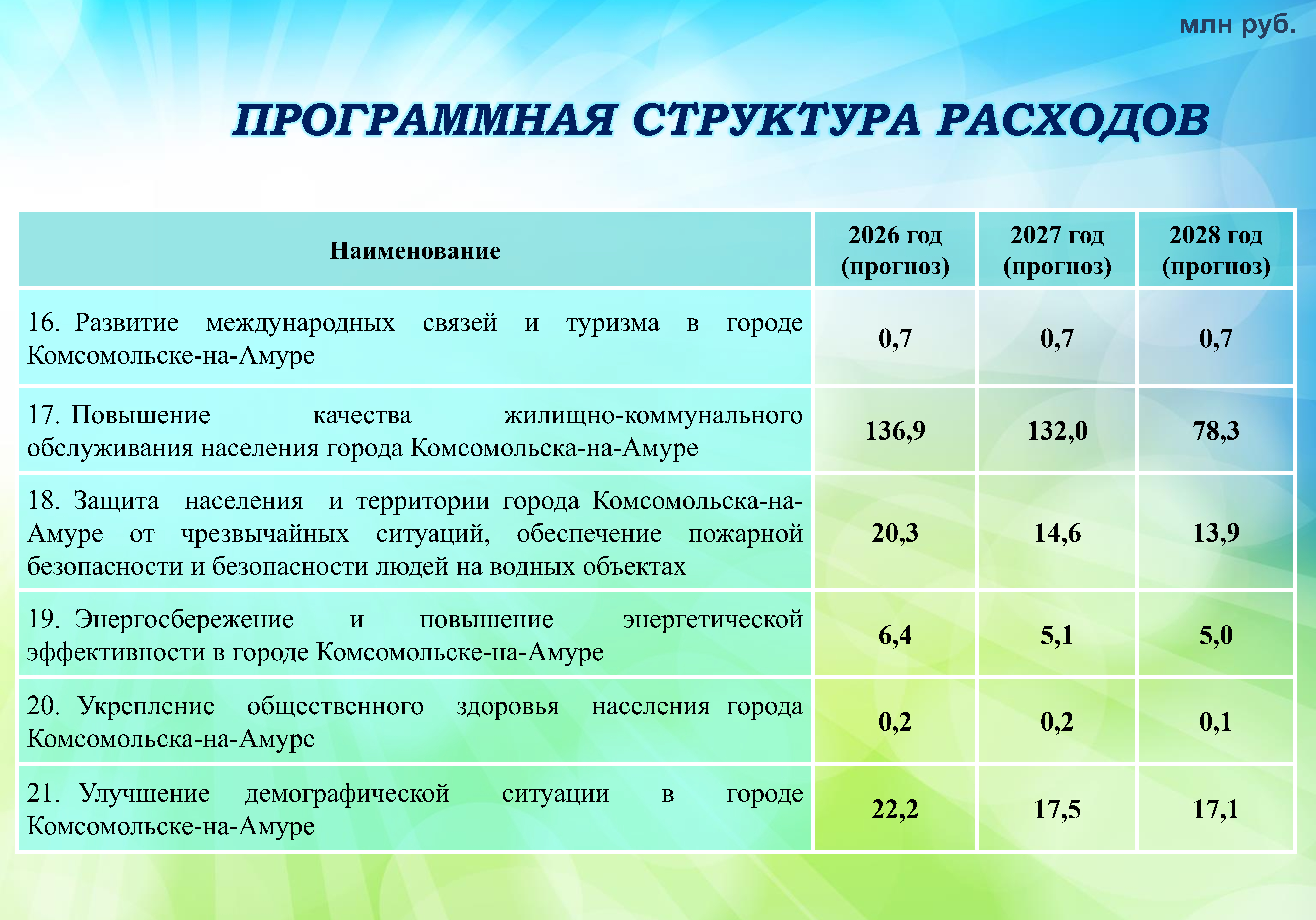 млн руб.

ПРОГРАММНАЯ СТРУКТУРА РАСХОДОВ

| Наименование | 2026 год (прогноз) | 2027 год (прогноз) | 2028 год (прогноз) |
|---|---|---|---|
| 16. Развитие международных связей и туризма в городе Комсомольске-на-Амуре | 0,7 | 0,7 | 0,7 |
| 17. Повышение качества жилищно-коммунального обслуживания населения города Комсомольска-на-Амуре | 136,9 | 132,0 | 78,3 |
| 18. Защита населения и территории города Комсомольска-на-Амуре от чрезвычайных ситуаций, обеспечение пожарной безопасности и безопасности людей на водных объектах | 20,3 | 14,6 | 13,9 |
| 19. Энергосбережение и повышение энергетической эффективности в городе Комсомольске-на-Амуре | 6,4 | 5,1 | 5,0 |
| 20. Укрепление общественного здоровья населения города Комсомольска-на-Амуре | 0,2 | 0,2 | 0,1 |
| 21. Улучшение демографической ситуации в городе Комсомольске-на-Амуре | 22,2 | 17,5 | 17,1 |